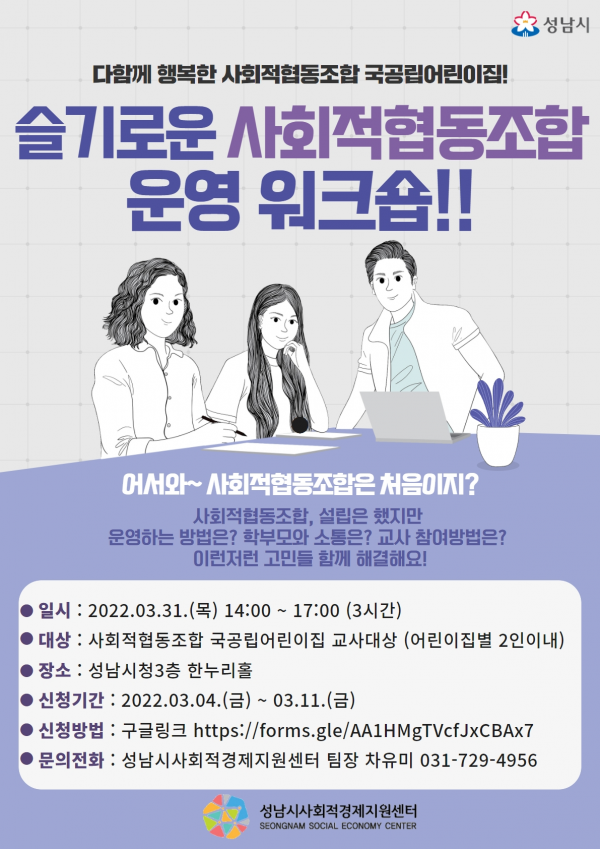 성남시

다함께 행복한 사회적협동조합 국공립어린이집!

슬기로운 사회적협동조합 운영 워크숍!!

어서와~ 사회적협동조합은 처음이지?

사회적협동조합, 설립은 했지만
운영하는 방법은? 학부모와 소통은? 교사 참여방법은?
이런저런 고민들 함께 해결해요!

● 일시 : 2022.03.31.(목) 14:00 ~ 17:00 (3시간)
● 대상 : 사회적협동조합 국공립어린이집 교사대상 (어린이집별 2인이내)
● 장소 : 성남시청3층 한누리홀
● 신청기간 : 2022.03.04.(금) ~ 03.11.(금)
● 신청방법 : 구글링크 https://forms.gle/AA1HMgTVcfJxCBAx7
● 문의전화 : 성남시사회적경제지원센터 팀장 차유미 031-729-4956

성남시사회적경제지원센터
SEONGNAM SOCIAL ECONOMY CENTER